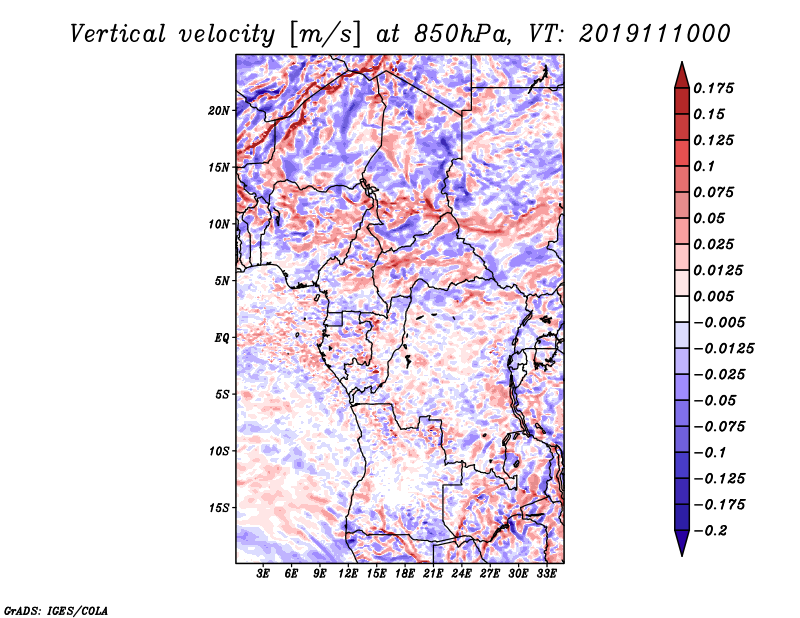 Vertical velocity [m/s] at 850hPa, VT: 2019111000

20N
15N
10N
5N
EQ
5S
10S
15S

3E 6E 9E 12E 15E 18E 21E 24E 27E 30E 33E

0.175
0.15
0.125
0.1
0.075
0.05
0.025
0.0125
0.005
−0.005
−0.0125
−0.025
−0.05
−0.075
−0.1
−0.125
−0.175
−0.2

GrADS: IGES/COLA